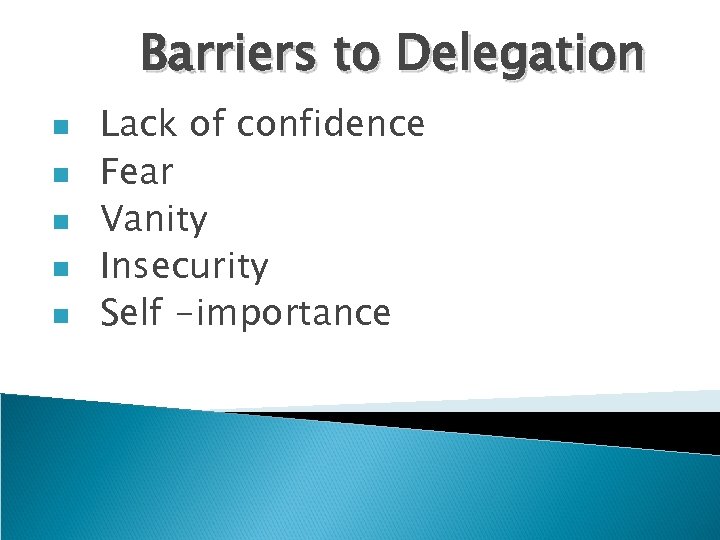 Barriers to Delegation

- Lack of confidence
- Fear
- Vanity
- Insecurity
- Self –importance